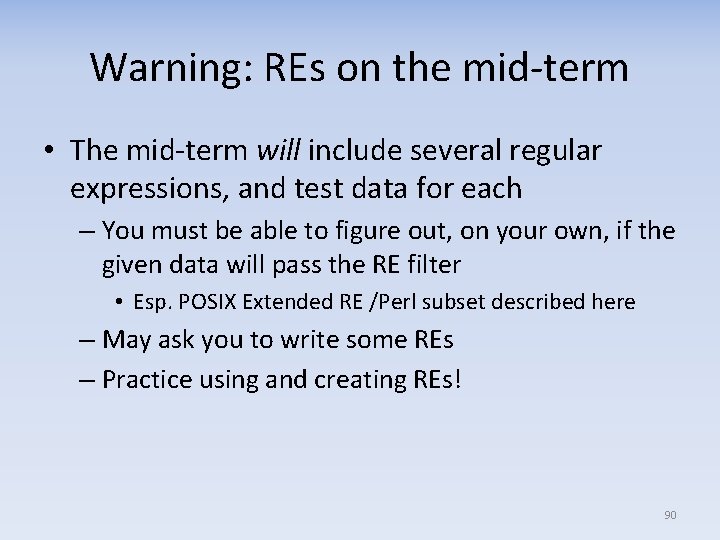 Warning: REs on the mid-term

• The mid-term will include several regular expressions, and test data for each

– You must be able to figure out, on your own, if the given data will pass the RE filter

• Esp. POSIX Extended RE /Perl subset described here

– May ask you to write some REs

– Practice using and creating REs!

90